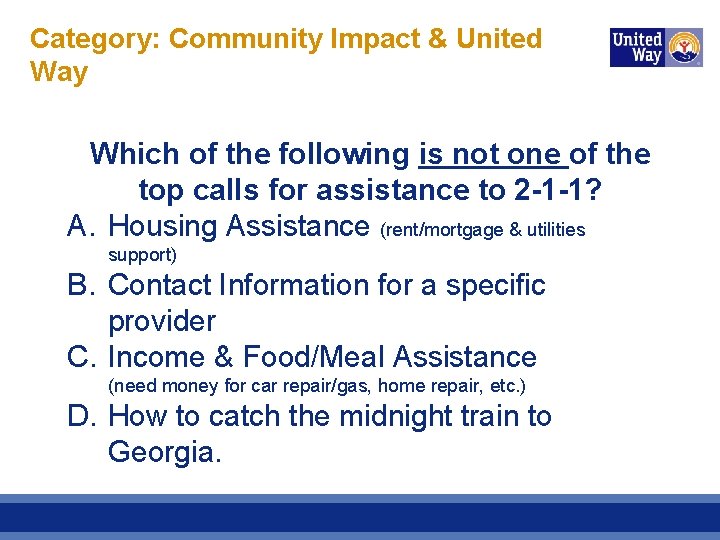 Category: Community Impact & United Way

United Way

Which of the following is not one of the top calls for assistance to 2-1-1?

A. Housing Assistance (rent/mortgage & utilities support)

B. Contact Information for a specific provider

C. Income & Food/Meal Assistance (need money for car repair/gas, home repair, etc.)

D. How to catch the midnight train to Georgia.